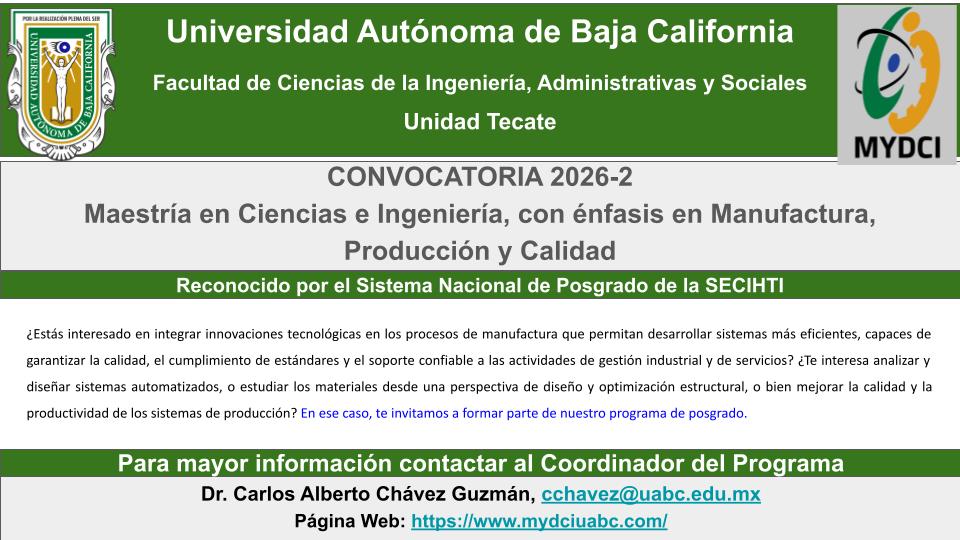 POR LA REALIZACIÓN PLENA DEL SER
UNIVERSIDAD AUTÓNOMA DE BAJA CALIFORNIA

Universidad Autónoma de Baja California

Facultad de Ciencias de la Ingeniería, Administrativas y Sociales

Unidad Tecate

MYDCI

CONVOCATORIA 2026-2
Maestría en Ciencias e Ingeniería, con énfasis en Manufactura, Producción y Calidad

Reconocido por el Sistema Nacional de Posgrado de la SECIHTI

¿Estás interesado en integrar innovaciones tecnológicas en los procesos de manufactura que permitan desarrollar sistemas más eficientes, capaces de garantizar la calidad, el cumplimiento de estándares y el soporte confiable a las actividades de gestión industrial y de servicios? ¿Te interesa analizar y diseñar sistemas automatizados, o estudiar los materiales desde una perspectiva de diseño y optimización estructural, o bien mejorar la calidad y la productividad de los sistemas de producción? En ese caso, te invitamos a formar parte de nuestro programa de posgrado.

Para mayor información contactar al Coordinador del Programa

Dr. Carlos Alberto Chávez Guzmán, cchavez@uabc.edu.mx
Página Web: https://www.mydciuabc.com/